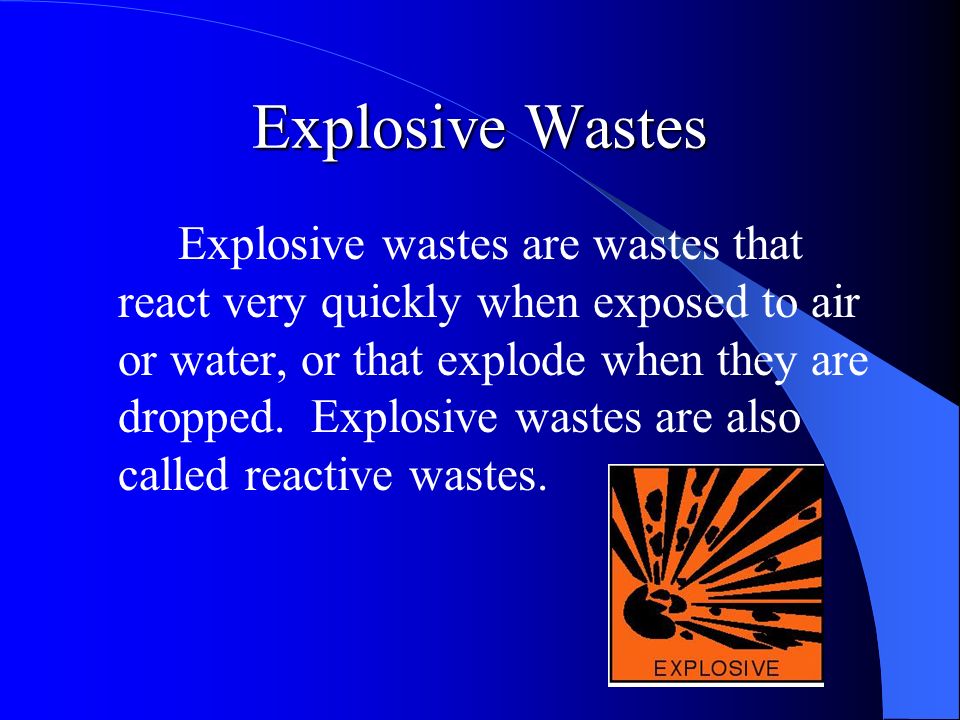 Explosive Wastes

Explosive wastes are wastes that react very quickly when exposed to air or water, or that explode when they are dropped. Explosive wastes are also called reactive wastes.

EXPLOSIVE